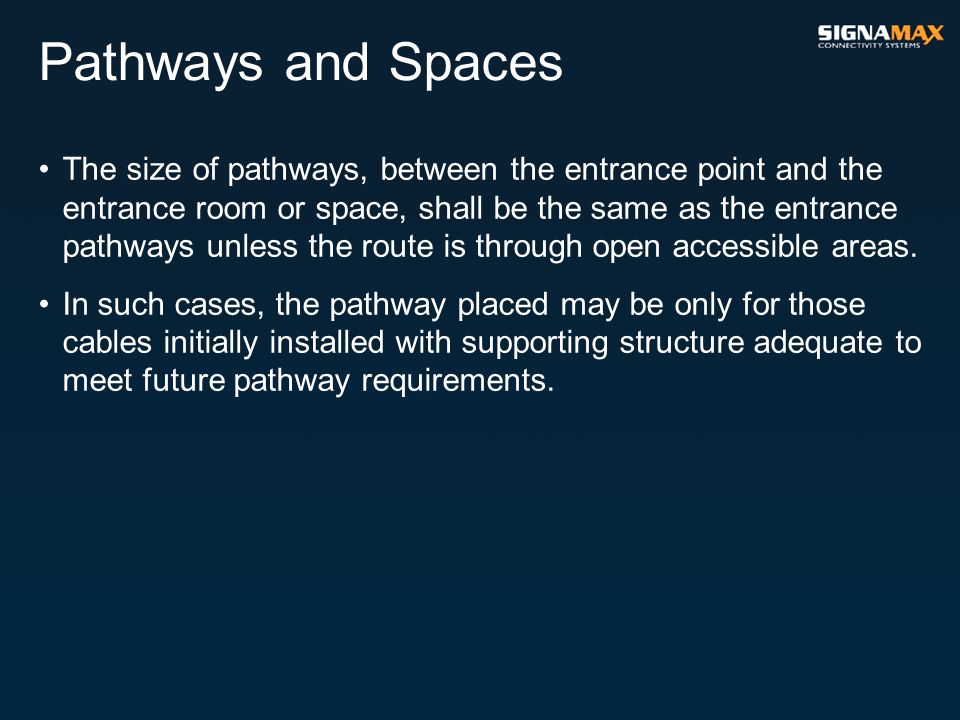 SIGNAMAX
CONNECTIVITY SYSTEMS

Pathways and Spaces

• The size of pathways, between the entrance point and the entrance room or space, shall be the same as the entrance pathways unless the route is through open accessible areas.

• In such cases, the pathway placed may be only for those cables initially installed with supporting structure adequate to meet future pathway requirements.